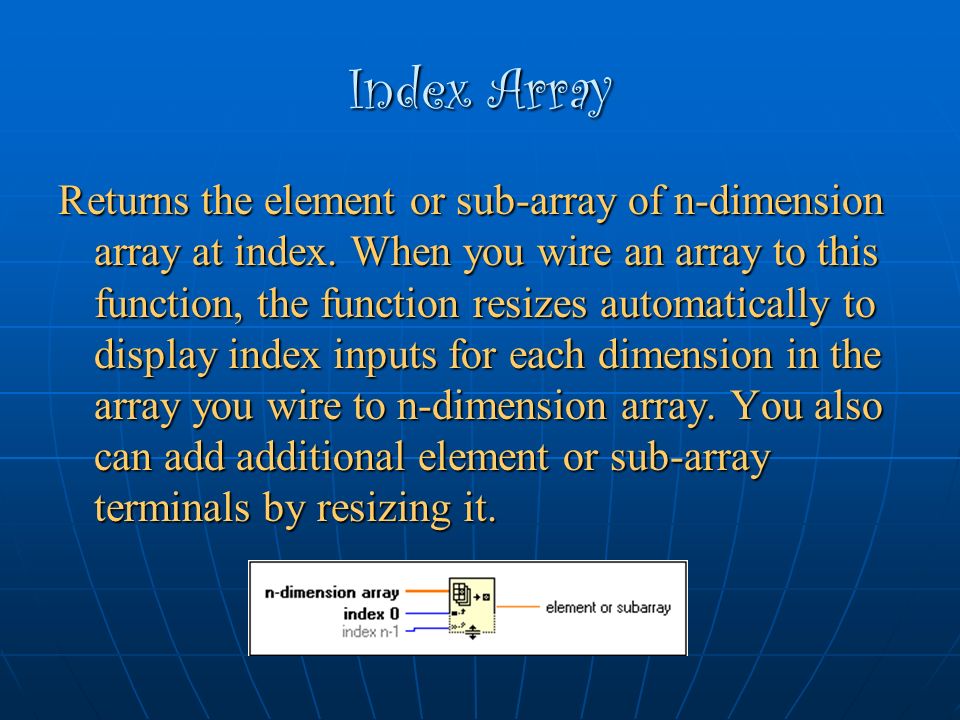 Index Array

Returns the element or sub-array of n-dimension array at index. When you wire an array to this function, the function resizes automatically to display index inputs for each dimension in the array you wire to n-dimension array. You also can add additional element or sub-array terminals by resizing it.

n-dimension array
index 0
index n-1
element or subarray